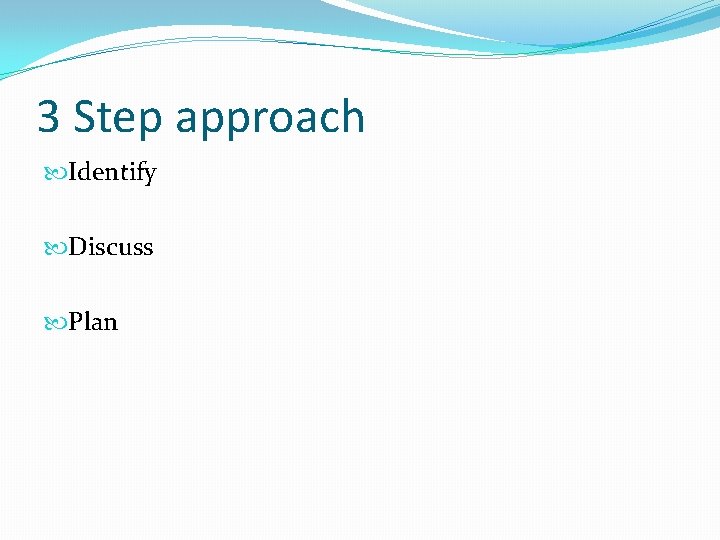 3 Step approach

Identify

Discuss

Plan